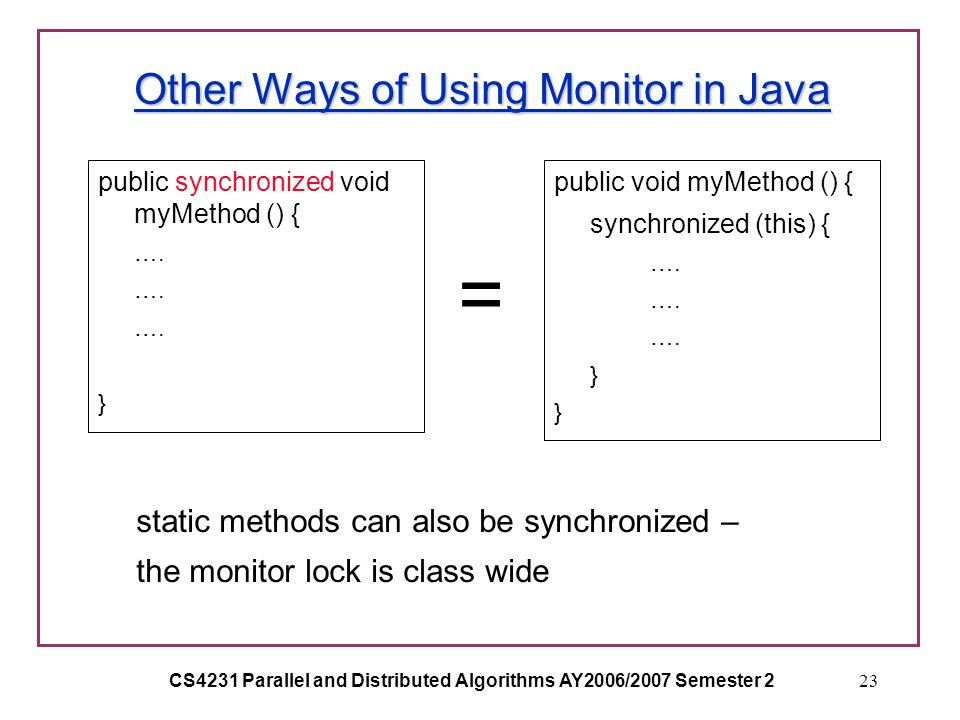 Other Ways of Using Monitor in Java

public synchronized void myMethod () {
….
….
….
}

=

public void myMethod () {
synchronized (this) {
….
….
….
}
}

static methods can also be synchronized –
the monitor lock is class wide

CS4231 Parallel and Distributed Algorithms AY2006/2007 Semester 2

23